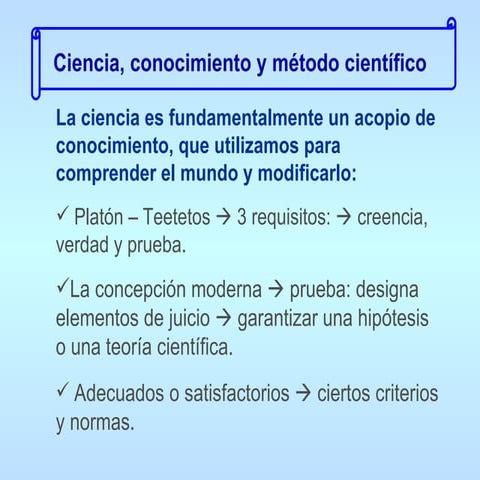 Ciencia, conocimiento y método científico

La ciencia es fundamentalmente un acopio de conocimiento, que utilizamos para comprender el mundo y modificarlo:

✓ Platón – Teetetos → 3 requisitos: → creencia, verdad y prueba.

✓La concepción moderna → prueba: designa elementos de juicio → garantizar una hipótesis o una teoría científica.

✓ Adecuados o satisfactorios → ciertos criterios y normas.